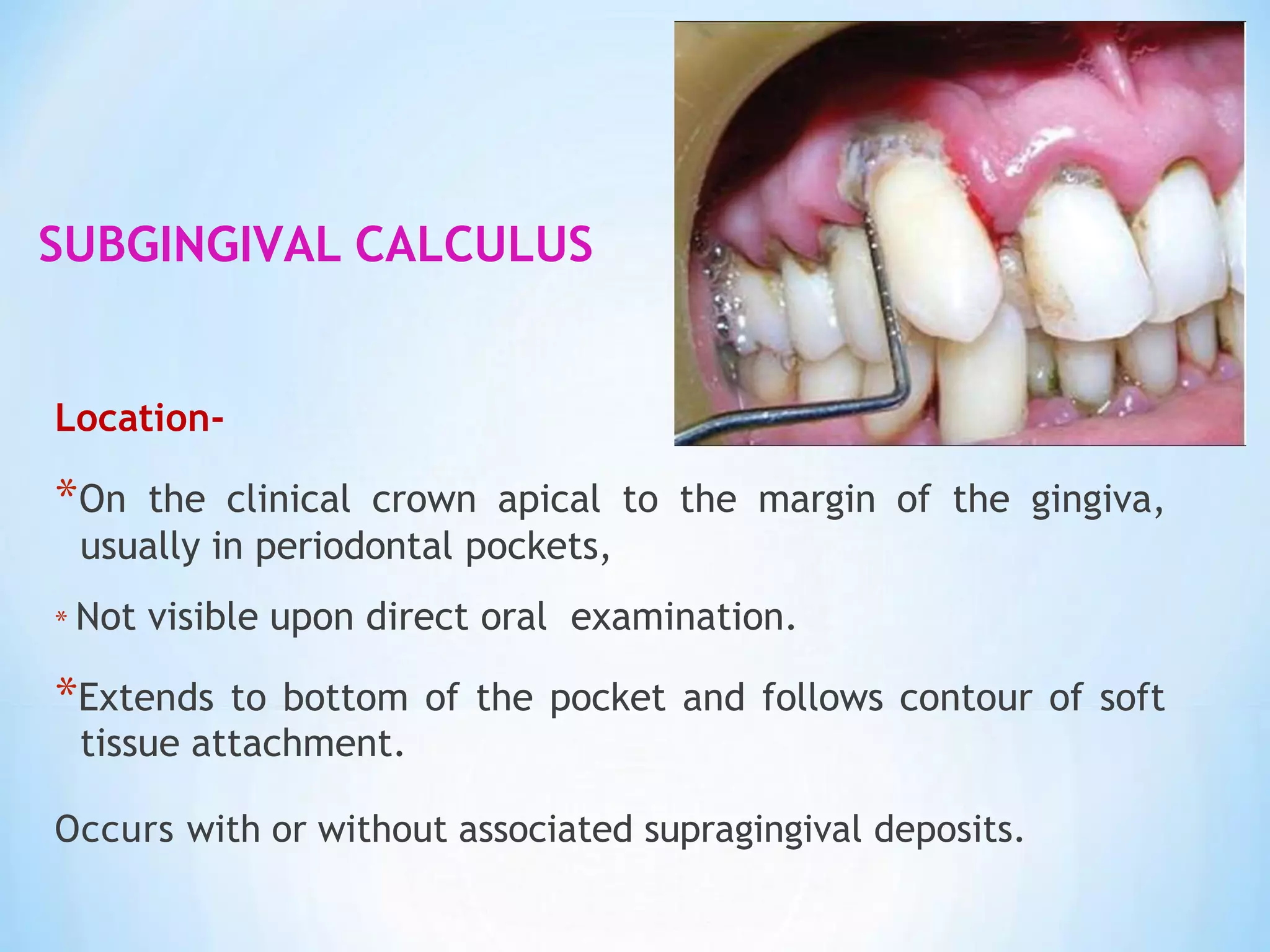 SUBGINGIVAL CALCULUS

Location-

*On the clinical crown apical to the margin of the gingiva, usually in periodontal pockets,

* Not visible upon direct oral examination.

*Extends to bottom of the pocket and follows contour of soft tissue attachment.

Occurs with or without associated supragingival deposits.